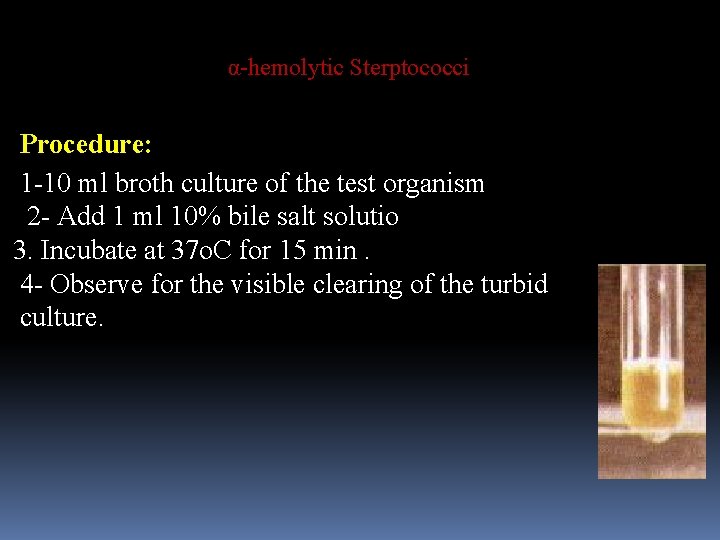 α-hemolytic Sterptococci

Procedure:

1-10 ml broth culture of the test organism
2- Add 1 ml 10% bile salt solutio
3. Incubate at 37oC for 15 min .
4- Observe for the visible clearing of the turbid culture.